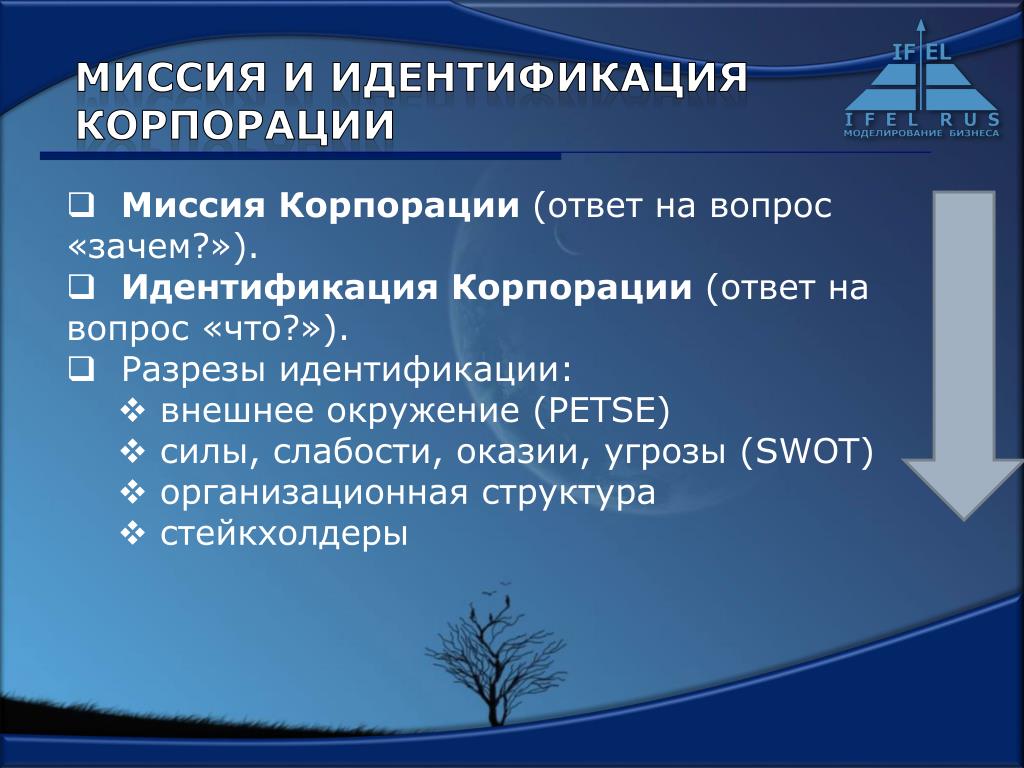 МИССИЯ И ИДЕНТИФИКАЦИЯ КОРПОРАЦИИ

IF EL
IFEL RUS
МОДЕЛИРОВАНИЕ БИЗНЕСА

❑ **Миссия Корпорации** (ответ на вопрос «зачем?»).
❑ **Идентификация Корпорации** (ответ на вопрос «что?»).
❑ Разрезы идентификации:
❖ внешнее окружение (PETSE)
❖ силы, слабости, оказии, угрозы (SWOT)
❖ организационная структура
❖ стейкхолдеры